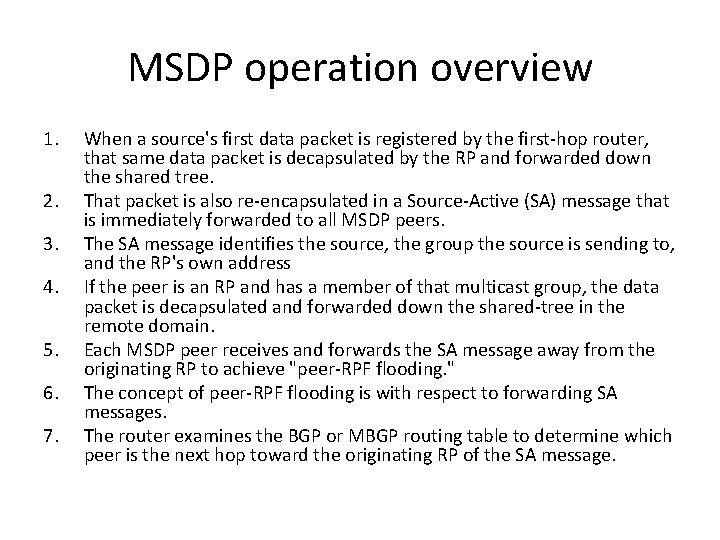 MSDP operation overview

1. When a source's first data packet is registered by the first-hop router, that same data packet is decapsulated by the RP and forwarded down the shared tree.
2. That packet is also re-encapsulated in a Source-Active (SA) message that is immediately forwarded to all MSDP peers.
3. The SA message identifies the source, the group the source is sending to, and the RP's own address
4. If the peer is an RP and has a member of that multicast group, the data packet is decapsulated and forwarded down the shared-tree in the remote domain.
5. Each MSDP peer receives and forwards the SA message away from the originating RP to achieve "peer-RPF flooding."
6. The concept of peer-RPF flooding is with respect to forwarding SA messages.
7. The router examines the BGP or MBGP routing table to determine which peer is the next hop toward the originating RP of the SA message.